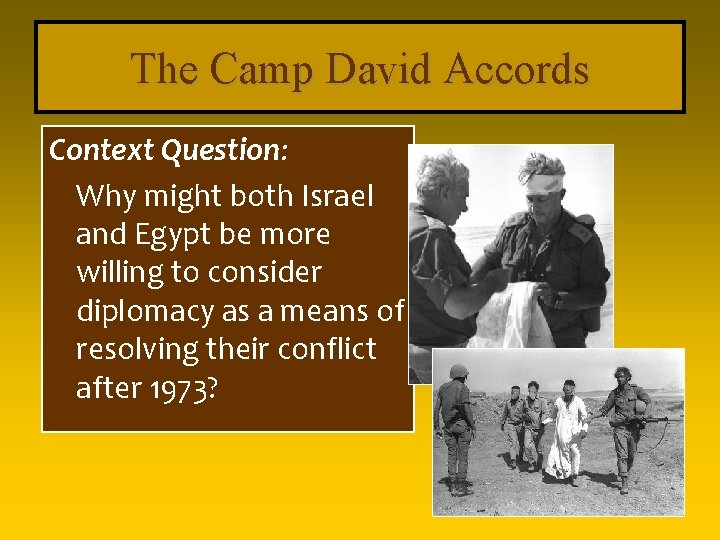 The Camp David Accords

Context Question:

Why might both Israel and Egypt be more willing to consider diplomacy as a means of resolving their conflict after 1973?